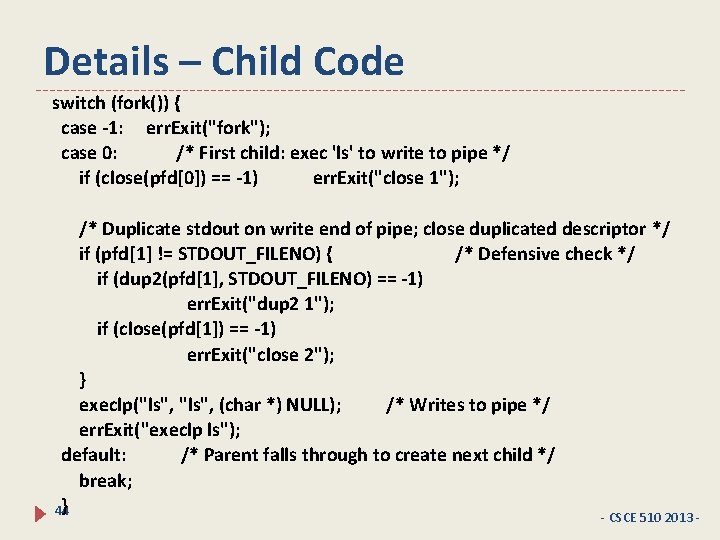 Details – Child Code

switch (fork()) {
case -1: errExit("fork");
case 0: /* First child: exec 'ls' to write to pipe */
if (close(pfd[0]) == -1) errExit("close 1");

/* Duplicate stdout on write end of pipe; close duplicated descriptor */
if (pfd[1] != STDOUT_FILENO) { /* Defensive check */
if (dup2(pfd[1], STDOUT_FILENO) == -1)
errExit("dup2 1");
if (close(pfd[1]) == -1)
errExit("close 2");
}
execlp("ls", "ls", (char *) NULL); /* Writes to pipe */
errExit("execlp ls");
default: /* Parent falls through to create next child */
break;
}

44

- CSCE 510 2013 -